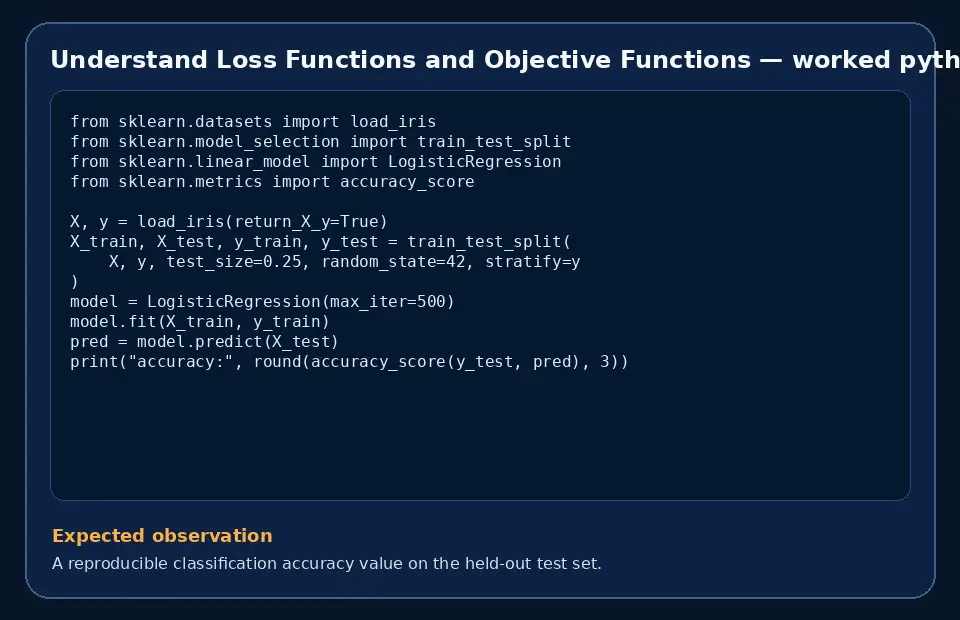 Understand Loss Functions and Objective Functions — worked pyth

from sklearn.datasets import load_iris
from sklearn.model_selection import train_test_split
from sklearn.linear_model import LogisticRegression
from sklearn.metrics import accuracy_score

X, y = load_iris(return_X_y=True)
X_train, X_test, y_train, y_test = train_test_split(
    X, y, test_size=0.25, random_state=42, stratify=y
)
model = LogisticRegression(max_iter=500)
model.fit(X_train, y_train)
pred = model.predict(X_test)
print("accuracy:", round(accuracy_score(y_test, pred), 3))

Expected observation

A reproducible classification accuracy value on the held-out test set.